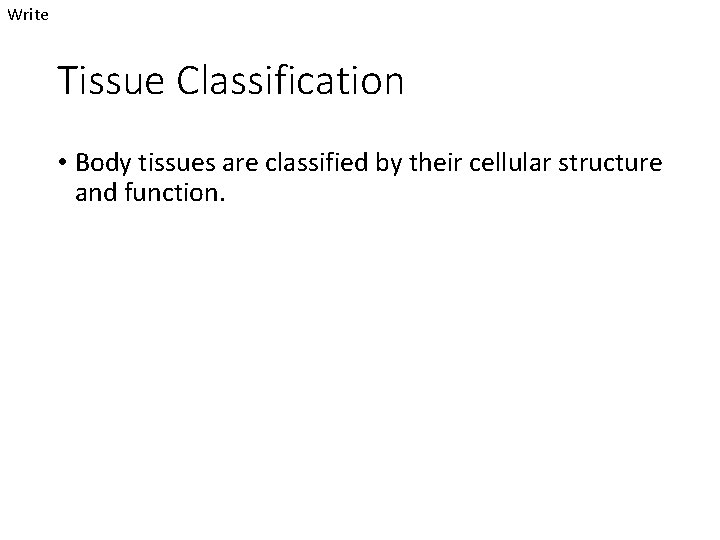 Write

Tissue Classification

• Body tissues are classified by their cellular structure and function.